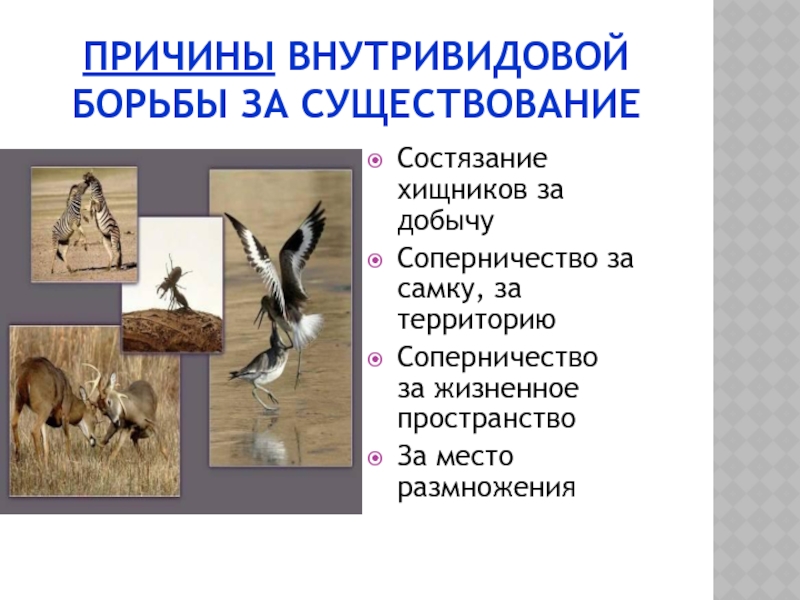 ПРИЧИНЫ ВНУТРИВИДОВОЙ БОРЬБЫ ЗА СУЩЕСТВОВАНИЕ

Состязание хищников за добычу

Соперничество за самку, за территорию

Соперничество за жизненное пространство

За место размножения